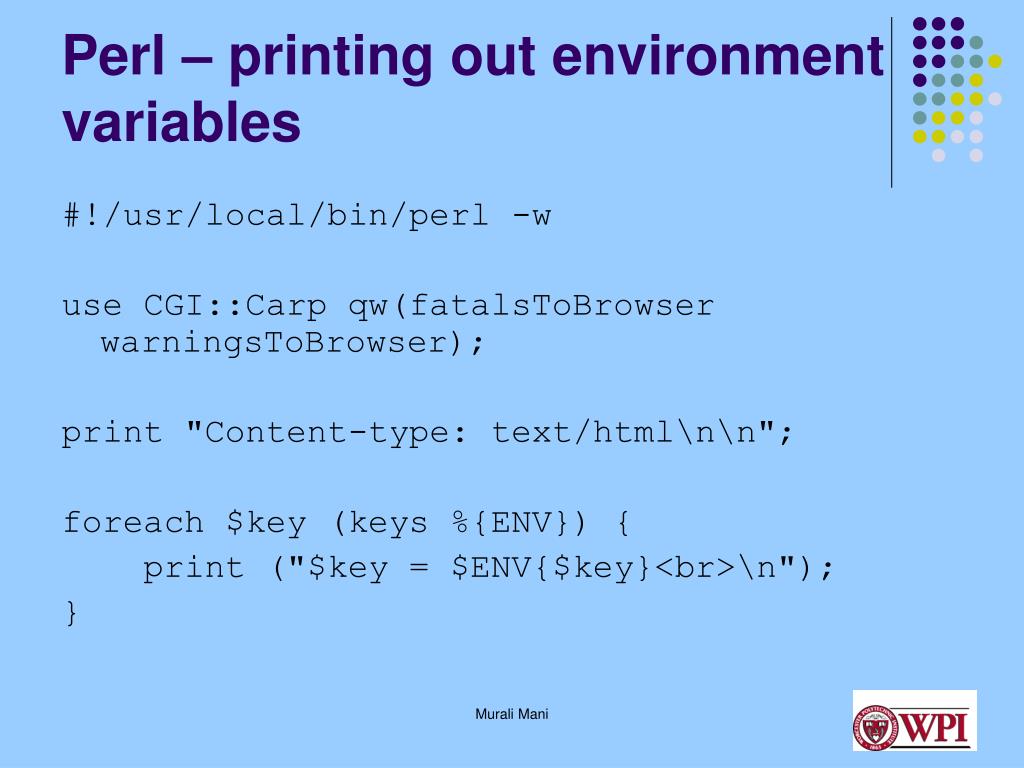 Perl – printing out environment variables

#!/usr/local/bin/perl -w

use CGI::Carp qw(fatalsToBrowser warningsToBrowser);

print "Content-type: text/html\n\n";

foreach $key (keys %{ENV}) {
    print ("$key = $ENV{$key}<br>\n");
}

Murali Mani

WPI